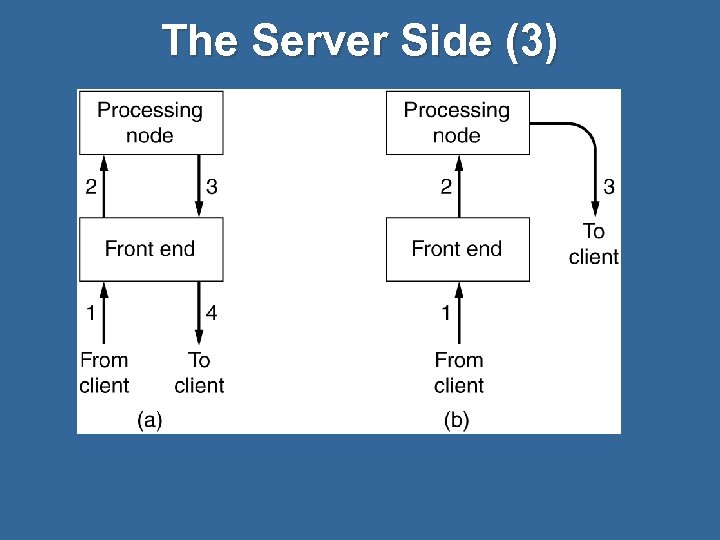 The Server Side (3)

Processing node

2

3

Front end

1

4

From client

To client

(a)

Processing node

2

3

To client

Front end

1

From client

(b)